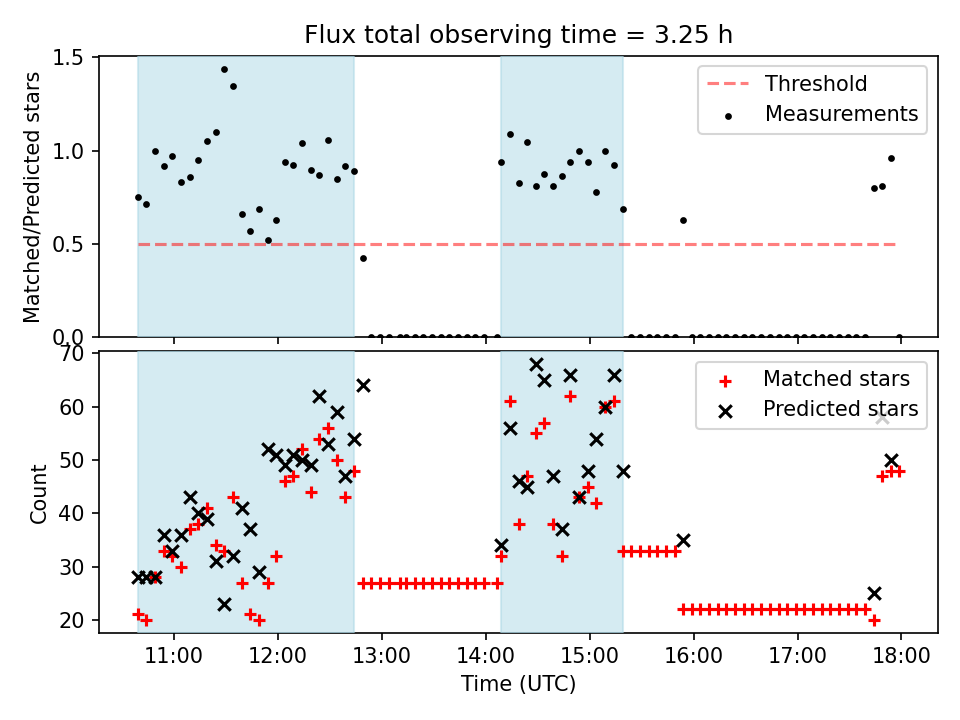 Flux total observing time = 3.25 h

Matched/Predicted stars
1.5
1.0
0.5
0.0

Threshold
Measurements

Count
70
60
50
40
30
20

Matched stars
Predicted stars

11:00
12:00
13:00
14:00
15:00
16:00
17:00
18:00
Time (UTC)